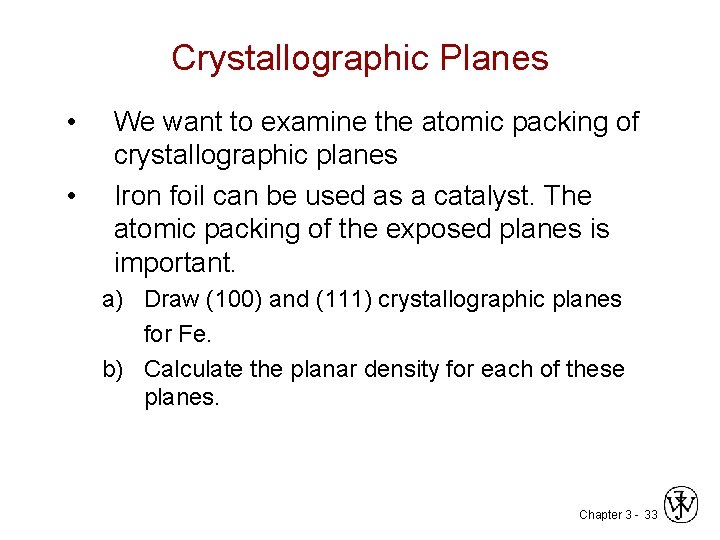 Crystallographic Planes

• We want to examine the atomic packing of crystallographic planes

• Iron foil can be used as a catalyst. The atomic packing of the exposed planes is important.

a) Draw (100) and (111) crystallographic planes for Fe.

b) Calculate the planar density for each of these planes.

Chapter 3 - 33